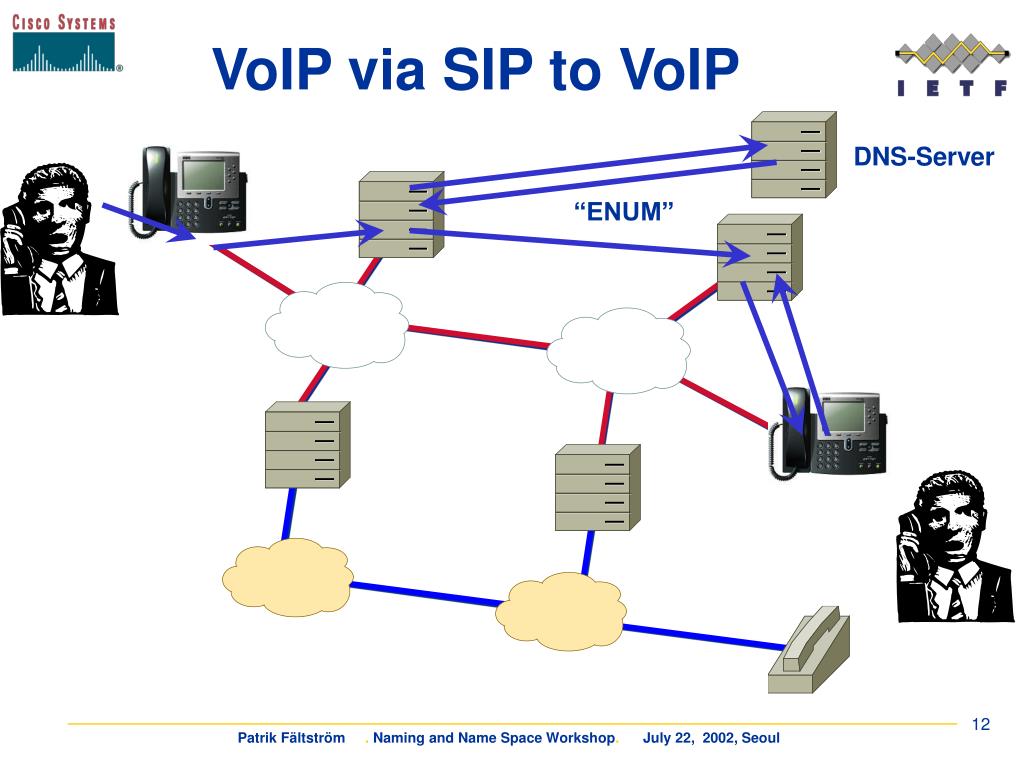 CISCO SYSTEMS

VoIP via SIP to VoIP

I E T F

DNS-Server

“ENUM”

12

Patrik Fältström . Naming and Name Space Workshop. July 22, 2002, Seoul